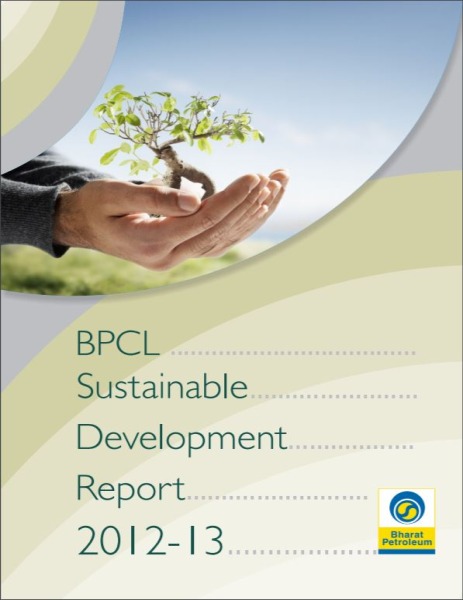 BPCL
Sustainable
Development
Report
2012-13

Bharat Petroleum